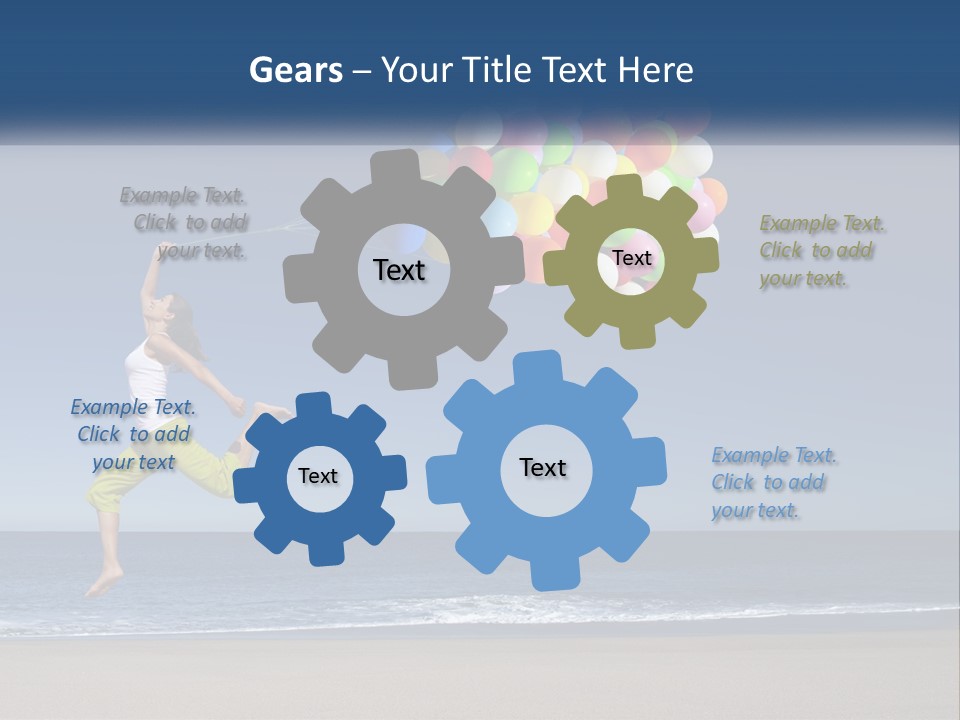 Gears – Your Title Text Here

Example Text. Click to add your text.

Text

Text

Example Text. Click to add your text.

Example Text. Click to add your text

Text

Text

Example Text. Click to add your text.